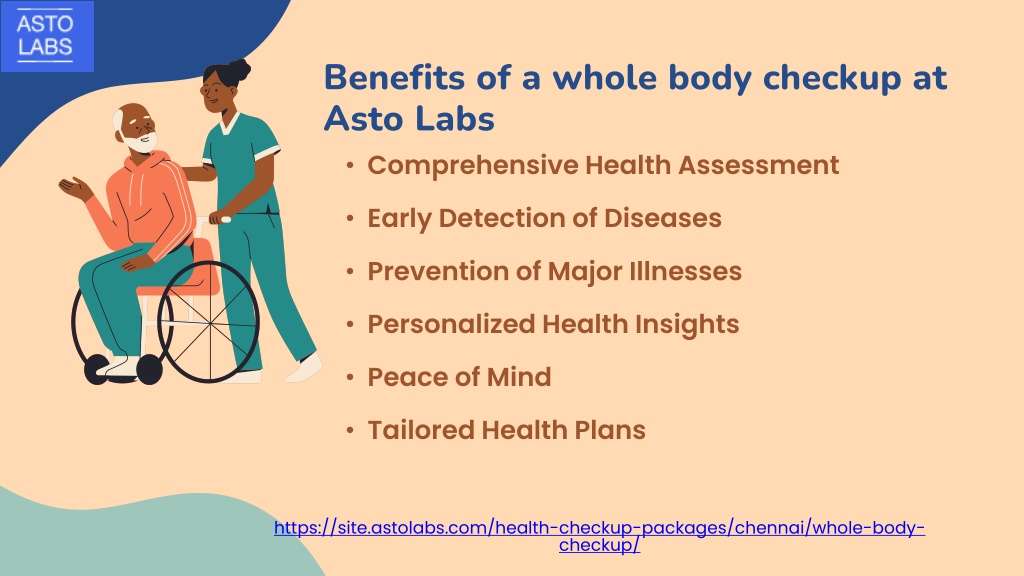 ASTO LABS

Benefits of a whole body checkup at Asto Labs

• Comprehensive Health Assessment
• Early Detection of Diseases
• Prevention of Major Illnesses
• Personalized Health Insights
• Peace of Mind
• Tailored Health Plans

https://site.astolabs.com/health-checkup-packages/chennai/whole-body-checkup/